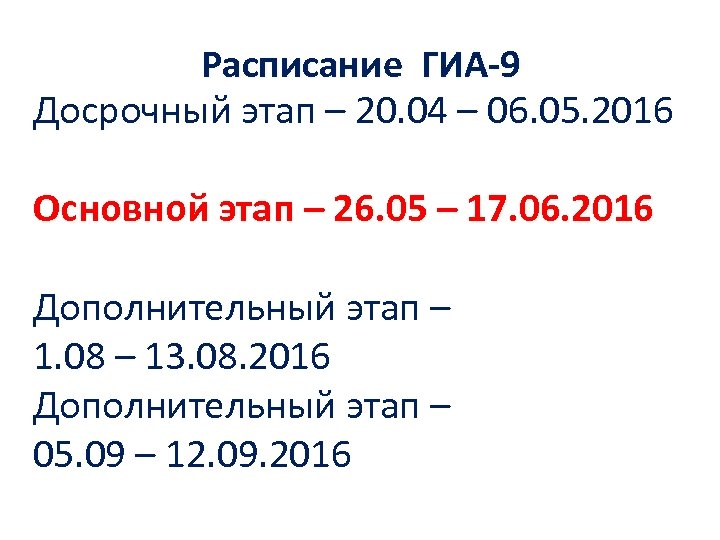 Расписание ГИА-9
Досрочный этап – 20.04 – 06.05.2016

Основной этап – 26.05 – 17.06.2016

Дополнительный этап – 1.08 – 13.08.2016
Дополнительный этап – 05.09 – 12.09.2016